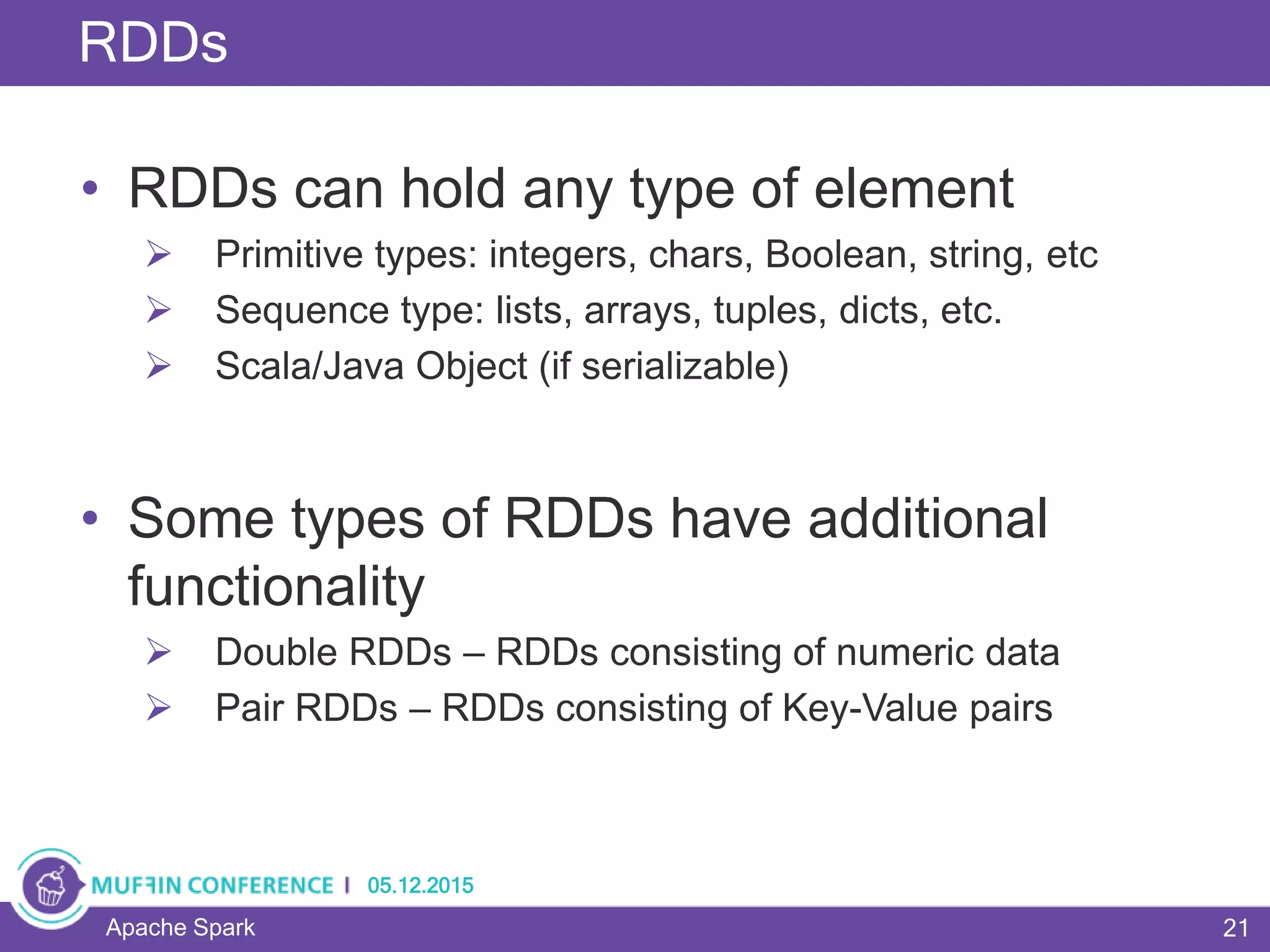 RDDs

• RDDs can hold any type of element
  ➢ Primitive types: integers, chars, Boolean, string, etc
  ➢ Sequence type: lists, arrays, tuples, dicts, etc.
  ➢ Scala/Java Object (if serializable)

• Some types of RDDs have additional functionality
  ➢ Double RDDs – RDDs consisting of numeric data
  ➢ Pair RDDs – RDDs consisting of Key-Value pairs

MUFFIN CONFERENCE | 05.12.2015

Apache Spark

21